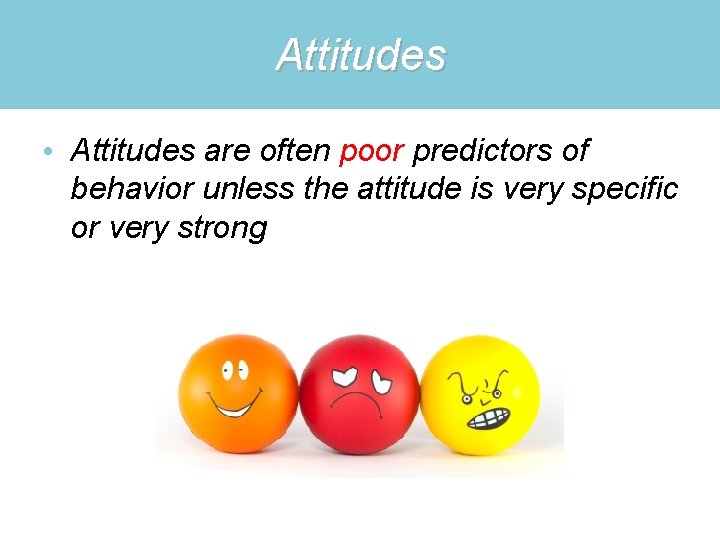 Attitudes

• Attitudes are often poor predictors of behavior unless the attitude is very specific or very strong